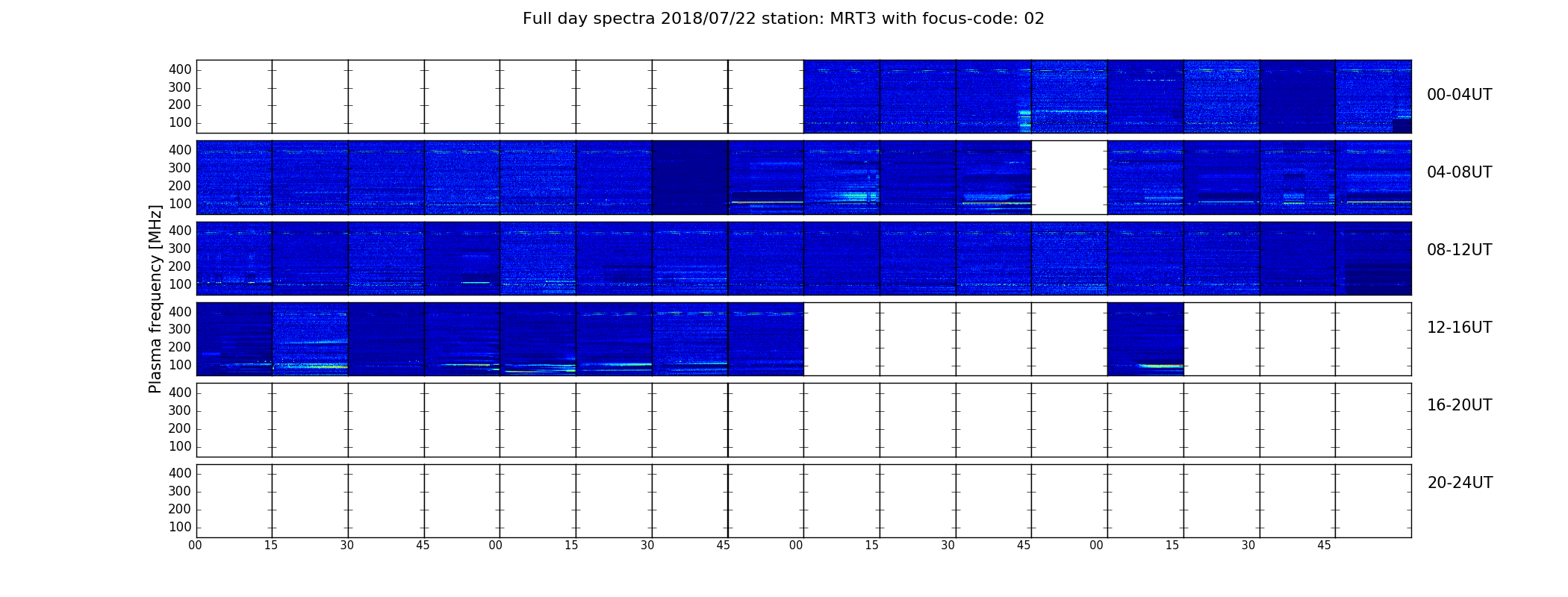 Full day spectra 2018/07/22 station: MRT3 with focus-code: 02

Plasma frequency [MHz]

400
300
200
100

00-04UT

400
300
200
100

04-08UT

400
300
200
100

08-12UT

400
300
200
100

12-16UT

400
300
200
100

16-20UT

400
300
200
100

20-24UT

00 15 30 45 00 15 30 45 00 15 30 45 00 15 30 45